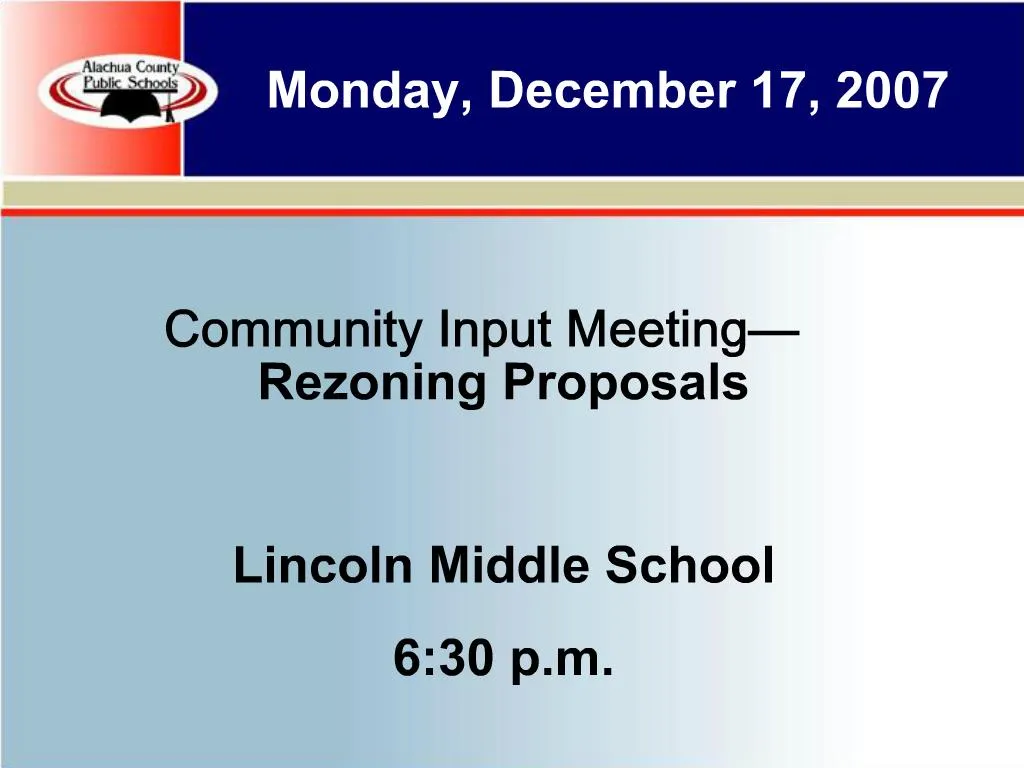 Alachua County Public Schools

Monday, December 17, 2007

Community Input Meeting—
Rezoning Proposals

Lincoln Middle School

6:30 p.m.